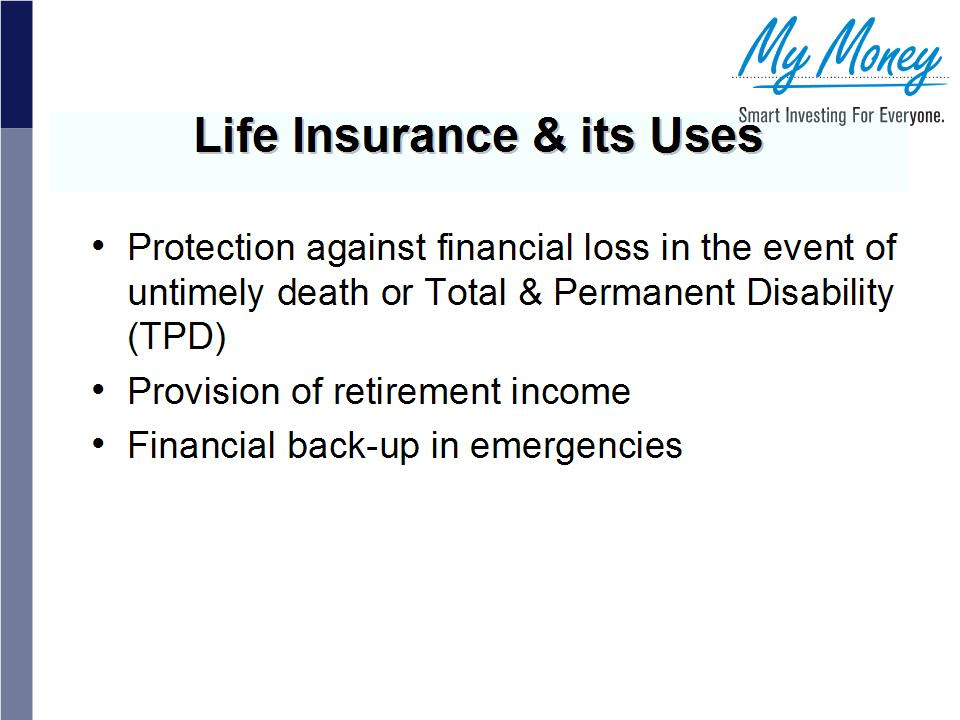 My Money
Smart Investing For Everyone.

Life Insurance & its Uses

• Protection against financial loss in the event of untimely death or Total & Permanent Disability (TPD)
• Provision of retirement income
• Financial back-up in emergencies